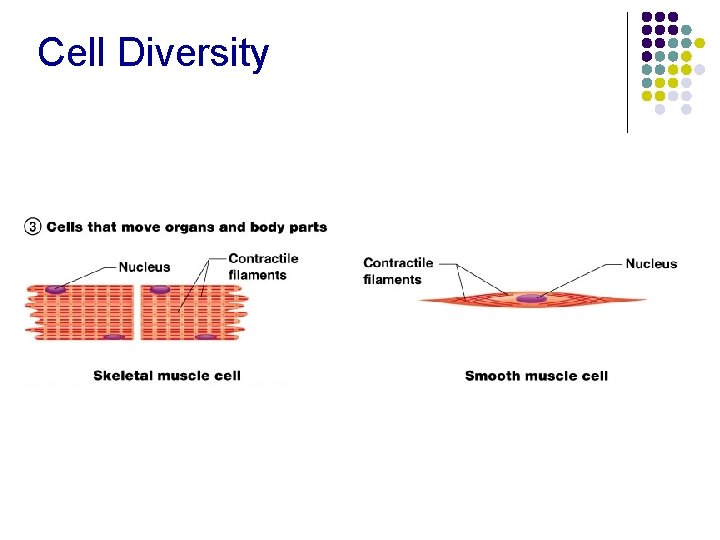 Cell Diversity

③ Cells that move organs and body parts

Nucleus

Contractile filaments

Skeletal muscle cell

Contractile filaments

Nucleus

Smooth muscle cell